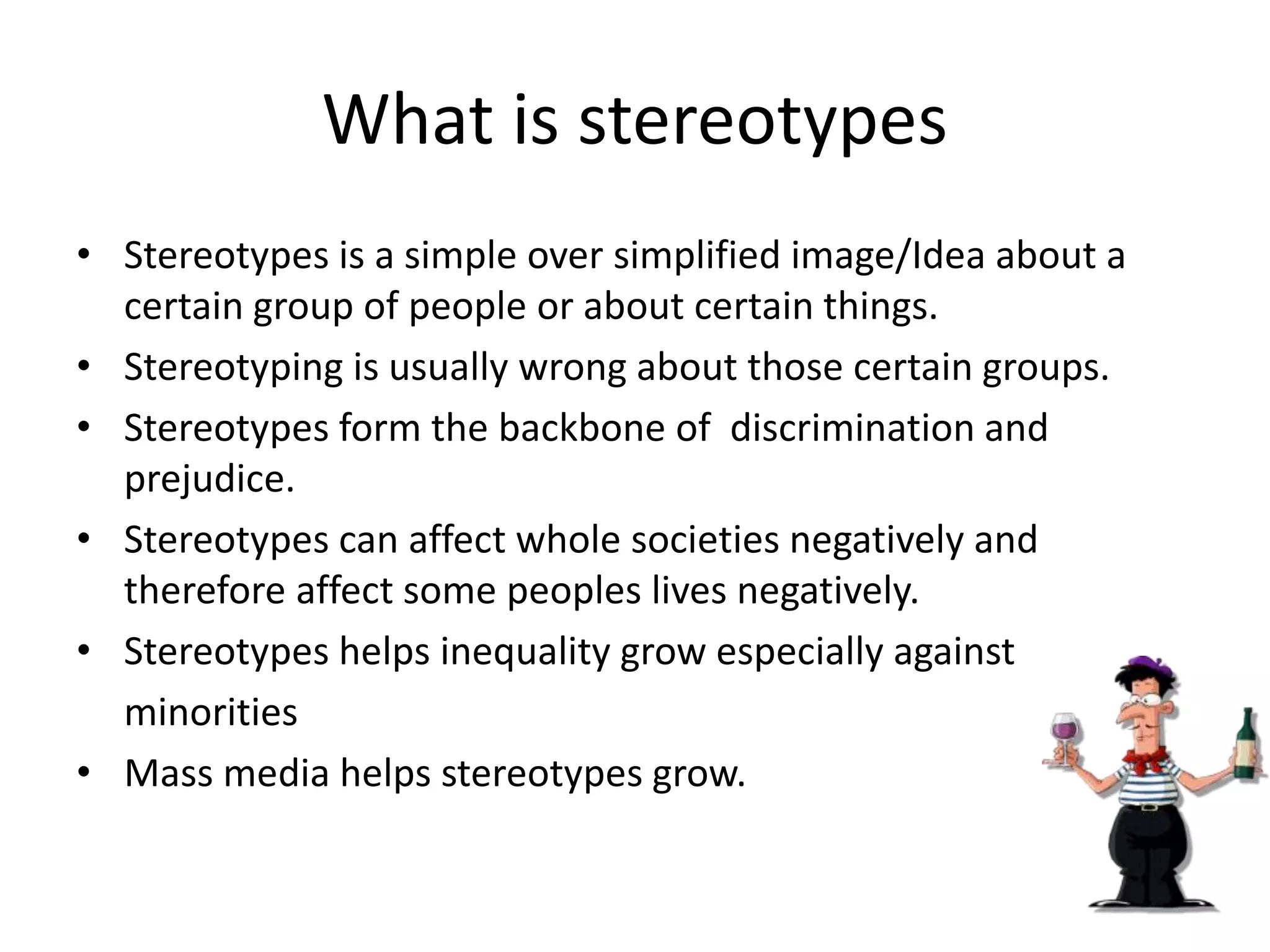 What is stereotypes

• Stereotypes is a simple over simplified image/Idea about a certain group of people or about certain things.
• Stereotyping is usually wrong about those certain groups.
• Stereotypes form the backbone of discrimination and prejudice.
• Stereotypes can affect whole societies negatively and therefore affect some peoples lives negatively.
• Stereotypes helps inequality grow especially against minorities
• Mass media helps stereotypes grow.